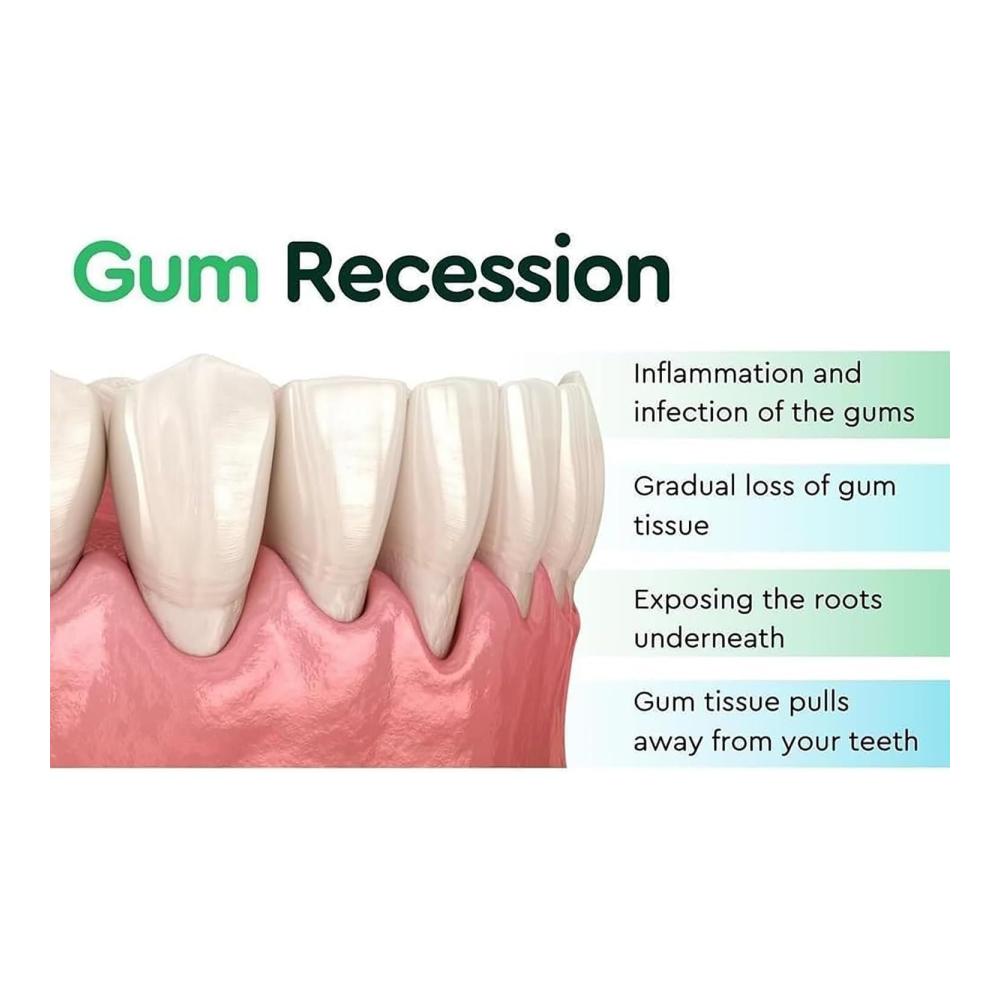 Gum Recession

Inflammation and infection of the gums

Gradual loss of gum tissue

Exposing the roots underneath

Gum tissue pulls away from your teeth